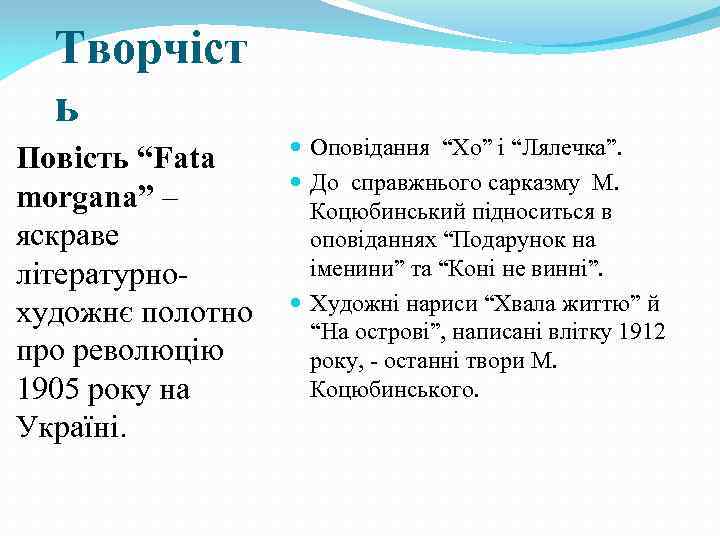 Творчість

Повість “Fata morgana” – яскраве літературно-художнє полотно про революцію 1905 року на Україні.

Оповідання “Хо” і “Лялечка”.

До справжнього сарказму М. Коцюбинський підноситься в оповіданнях “Подарунок на іменини” та “Коні не винні”.

Художні нариси “Хвала життю” й “На острові”, написані влітку 1912 року, - останні твори М. Коцюбинського.